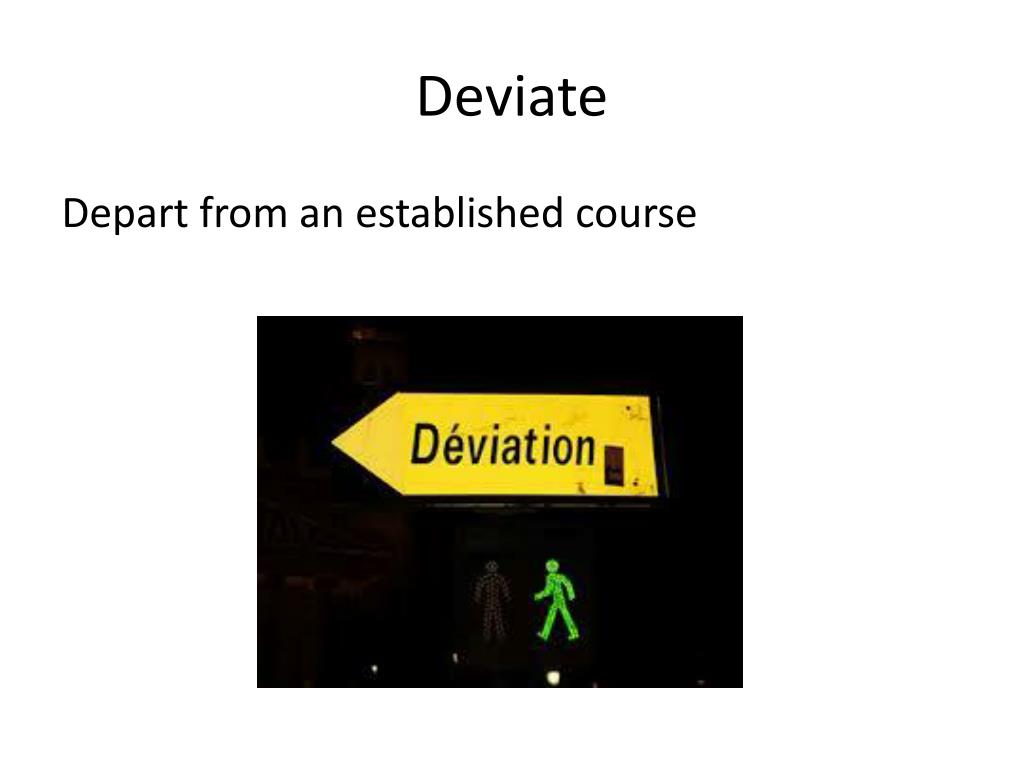 Deviate

Depart from an established course

Déviation